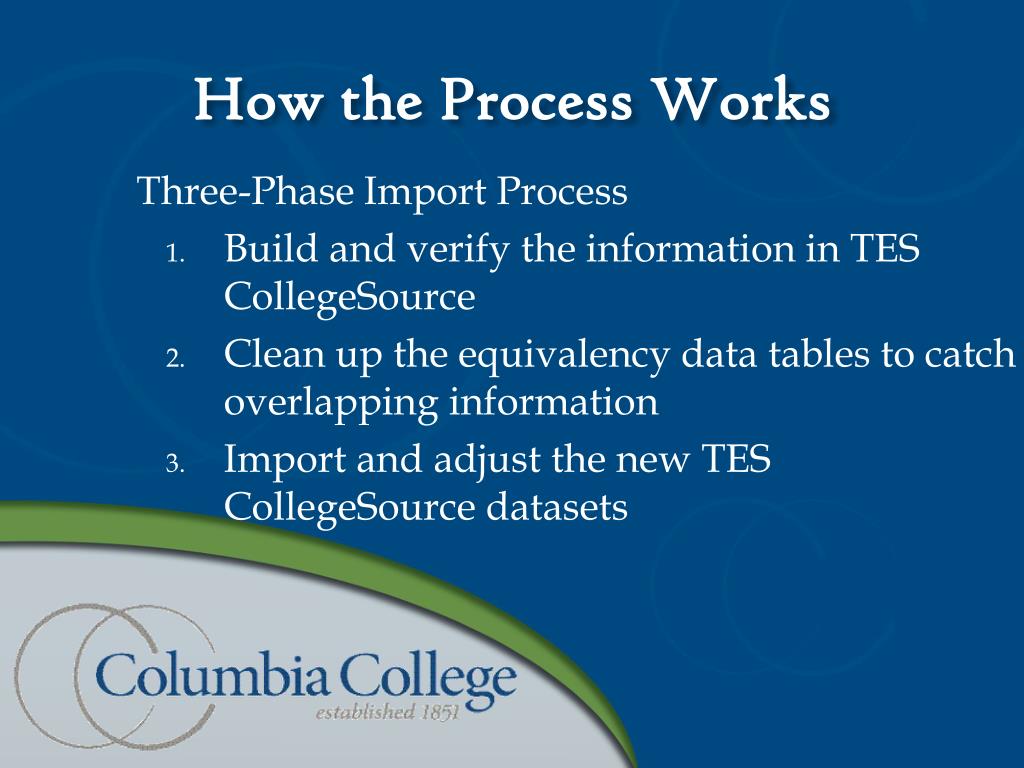 How the Process Works

Three-Phase Import Process

1. Build and verify the information in TES CollegeSource
2. Clean up the equivalency data tables to catch overlapping information
3. Import and adjust the new TES CollegeSource datasets

Columbia College
established 1851